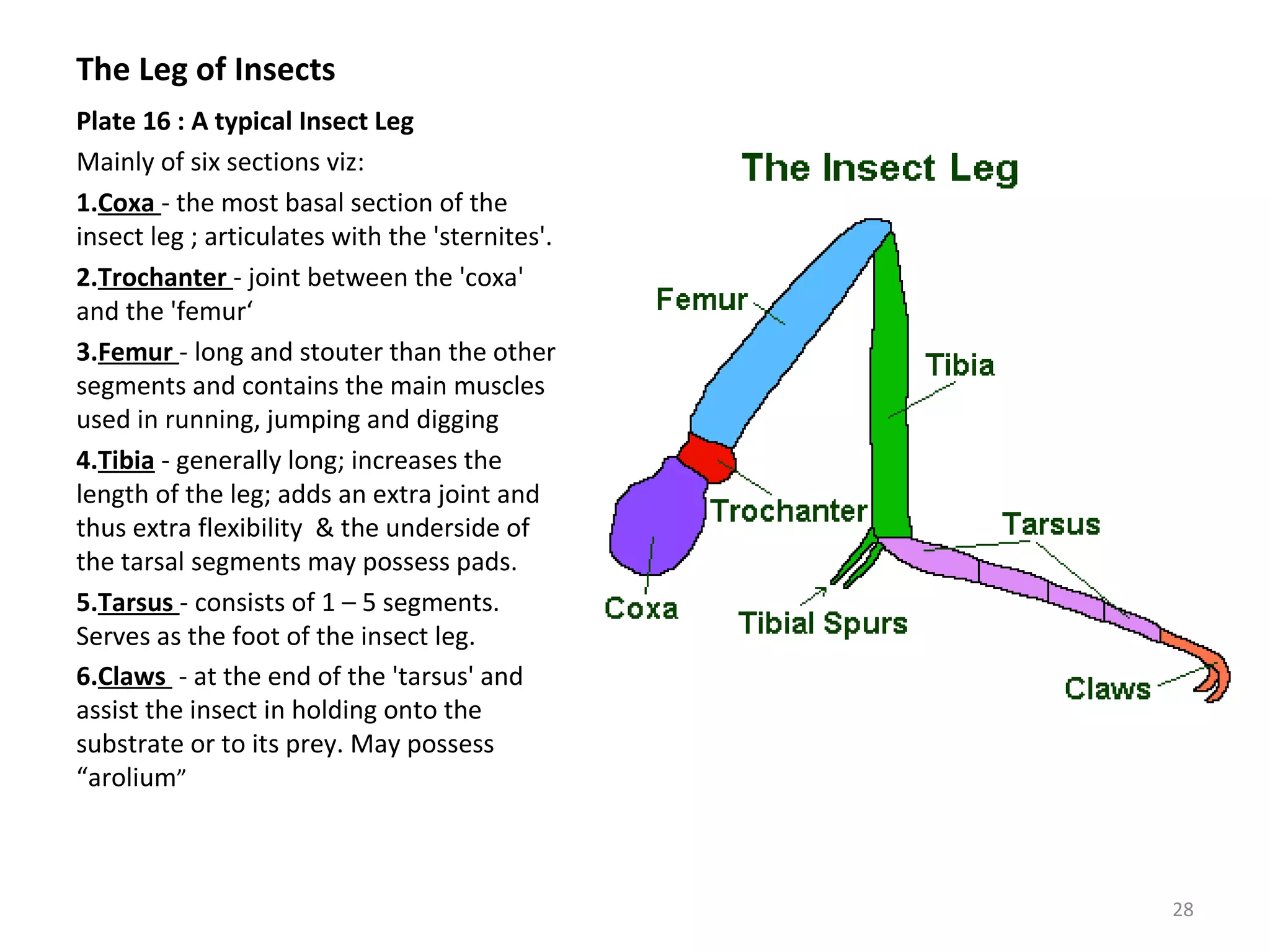 The Leg of Insects

Plate 16 : A typical Insect Leg

Mainly of six sections viz:

1.Coxa - the most basal section of the insect leg ; articulates with the 'sternites'.

2.Trochanter - joint between the 'coxa' and the 'femur‘

3.Femur - long and stouter than the other segments and contains the main muscles used in running, jumping and digging

4.Tibia - generally long; increases the length of the leg; adds an extra joint and thus extra flexibility & the underside of the tarsal segments may possess pads.

5.Tarsus - consists of 1 – 5 segments. Serves as the foot of the insect leg.

6.Claws - at the end of the 'tarsus' and assist the insect in holding onto the substrate or to its prey. May possess “arolium”

The Insect Leg

Femur

Tibia

Trochanter

Tarsus

Coxa

Tibial Spurs

Claws

28